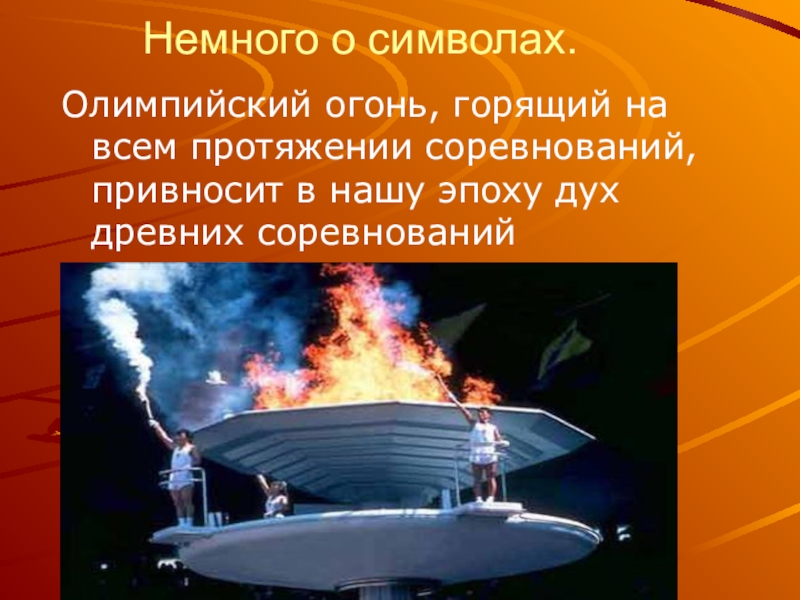 Немного о символах.

Олимпийский огонь, горящий на всем протяжении соревнований, привносит в нашу эпоху дух древних соревнований